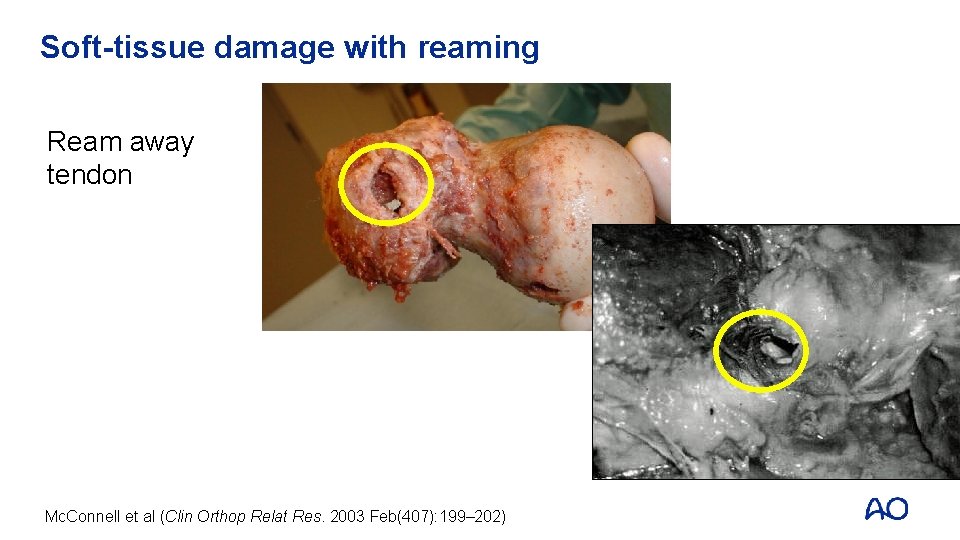 Soft-tissue damage with reaming

Ream away tendon

McConnell et al (Clin Orthop Relat Res. 2003 Feb(407):199–202)

AO